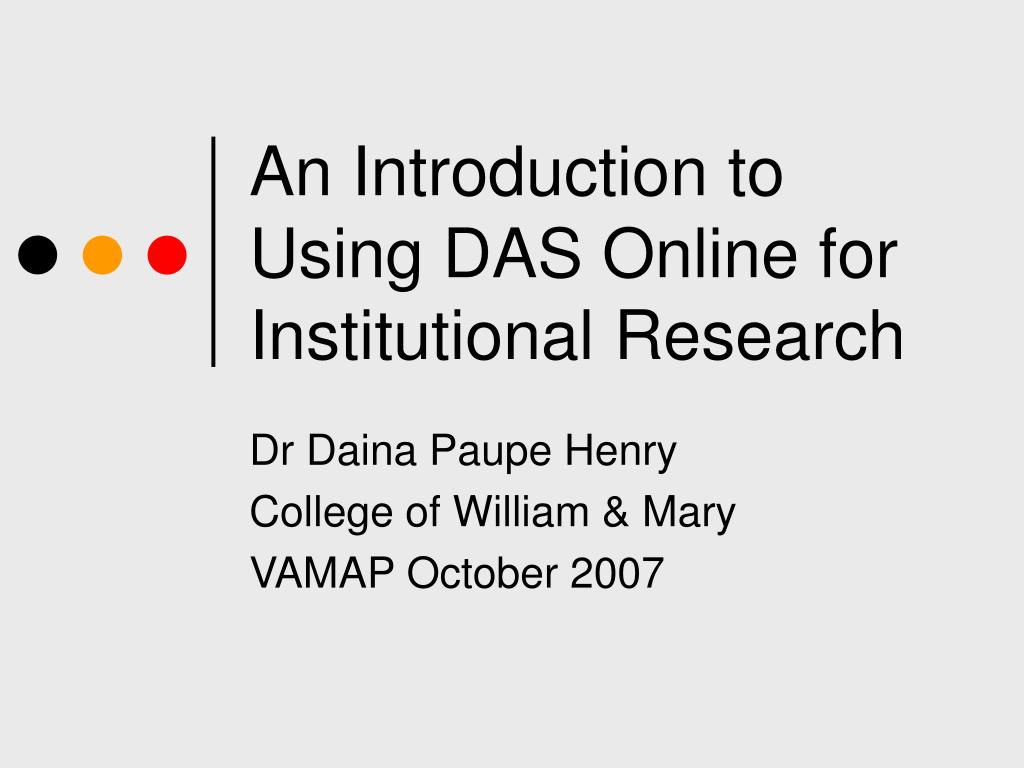 An Introduction to Using DAS Online for Institutional Research

Dr Daina Paupe Henry
College of William & Mary
VAMAP October 2007